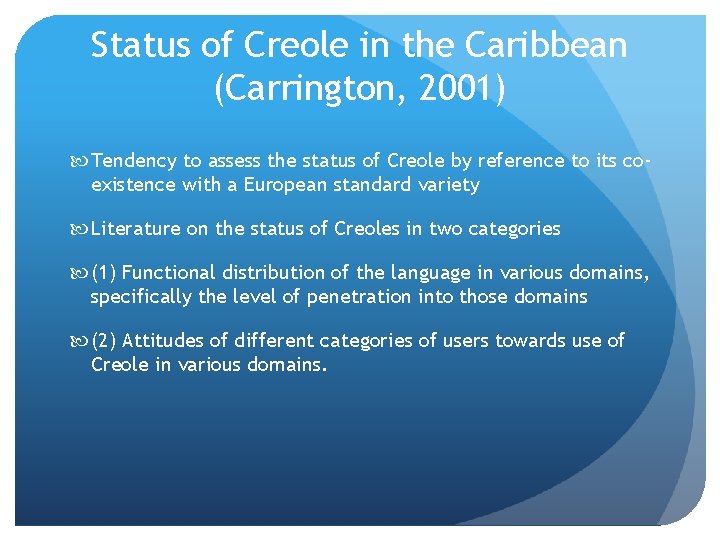 Status of Creole in the Caribbean (Carrington, 2001)

Tendency to assess the status of Creole by reference to its co-existence with a European standard variety

Literature on the status of Creoles in two categories

(1) Functional distribution of the language in various domains, specifically the level of penetration into those domains

(2) Attitudes of different categories of users towards use of Creole in various domains.